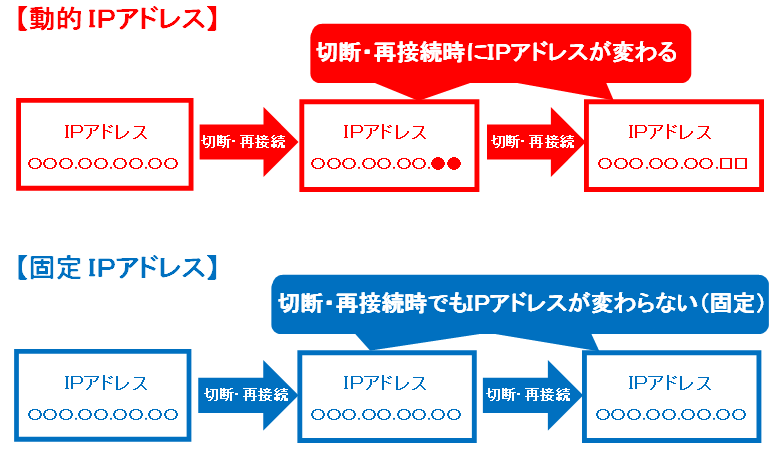 【動的 IPアドレス】

切断・再接続時にIPアドレスが変わる

IPアドレス
○○○.○○.○○.○○

切断・再接続

IPアドレス
○○○.○○.○○.●●

切断・再接続

IPアドレス
○○○.○○.○○.□□

【固定 IPアドレス】

切断・再接続時でもIPアドレスが変わらない（固定）

IPアドレス
○○○.○○.○○.○○

切断・再接続

IPアドレス
○○○.○○.○○.○○

切断・再接続

IPアドレス
○○○.○○.○○.○○